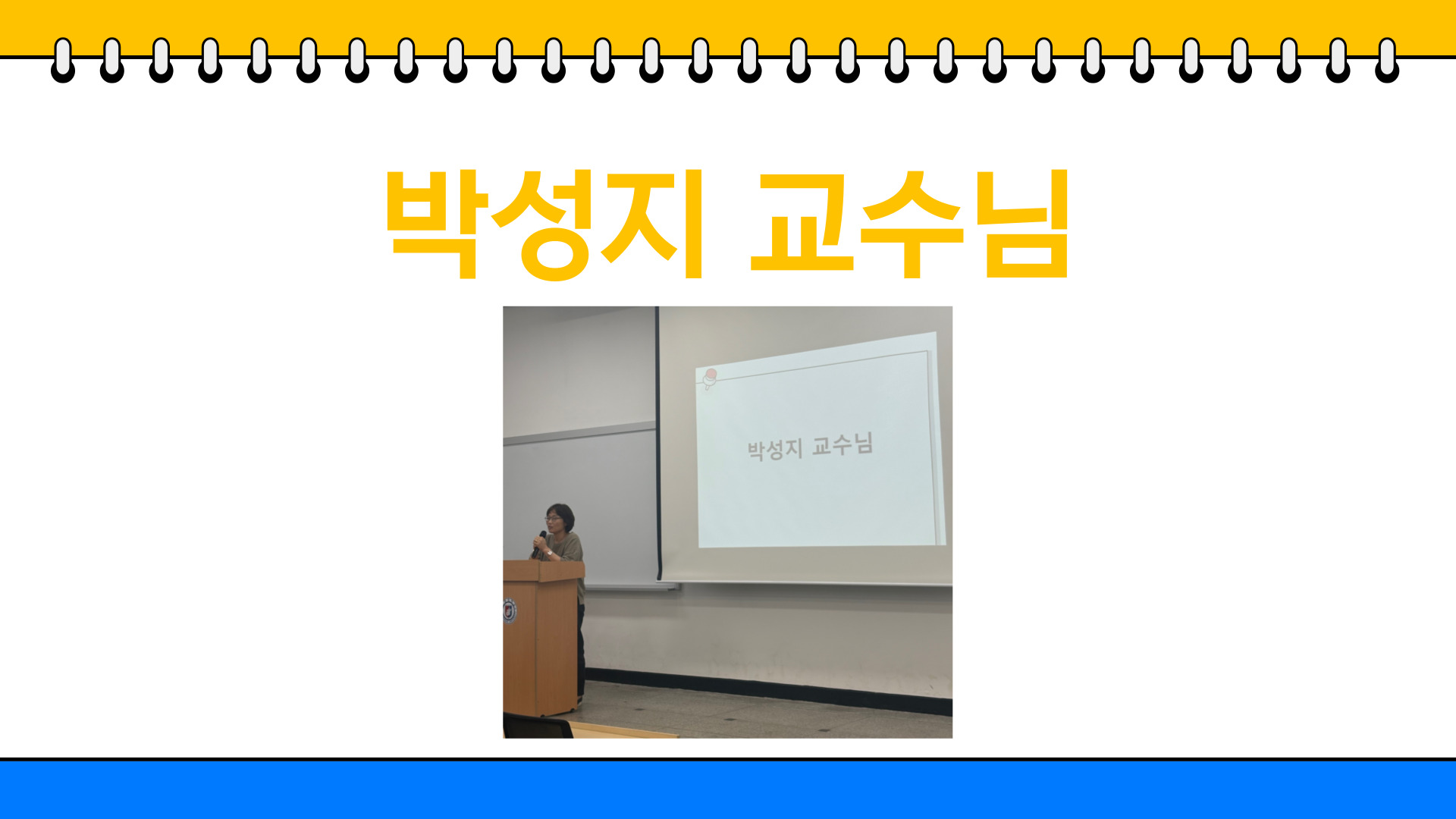 박성지 교수님

박성지 교수님